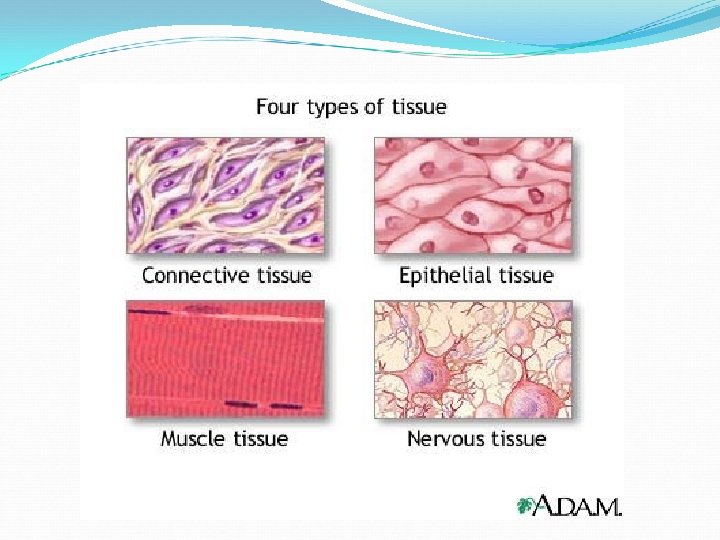 Four types of tissue

Connective tissue

Epithelial tissue

Muscle tissue

Nervous tissue

A.D.A.M.